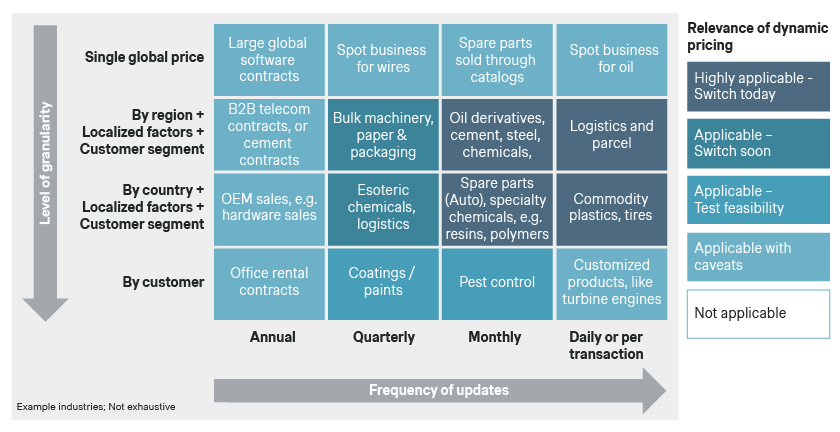 Level of granularity

| | Annual | Quarterly | Monthly | Daily or per transaction |
|---|---|---|---|---|
| Single global price | Large global software contracts | Spot business for wires | Spare parts sold through catalogs | Spot business for oil |
| By region + Localized factors + Customer segment | B2B telecom contracts, or cement contracts | Bulk machinery, paper & packaging | Oil derivatives, cement, steel, chemicals, | Logistics and parcel |
| By country + Localized factors + Customer segment | OEM sales, e.g. hardware sales | Esoteric chemicals, logistics | Spare parts (Auto), specialty chemicals, e.g. resins, polymers | Commodity plastics, tires |
| By customer | Office rental contracts | Coatings / paints | Pest control | Customized products, like turbine engines |

Frequency of updates

Example industries; Not exhaustive

Relevance of dynamic pricing

Highly applicable - Switch today

Applicable – Switch soon

Applicable – Test feasibility

Applicable with caveats

Not applicable